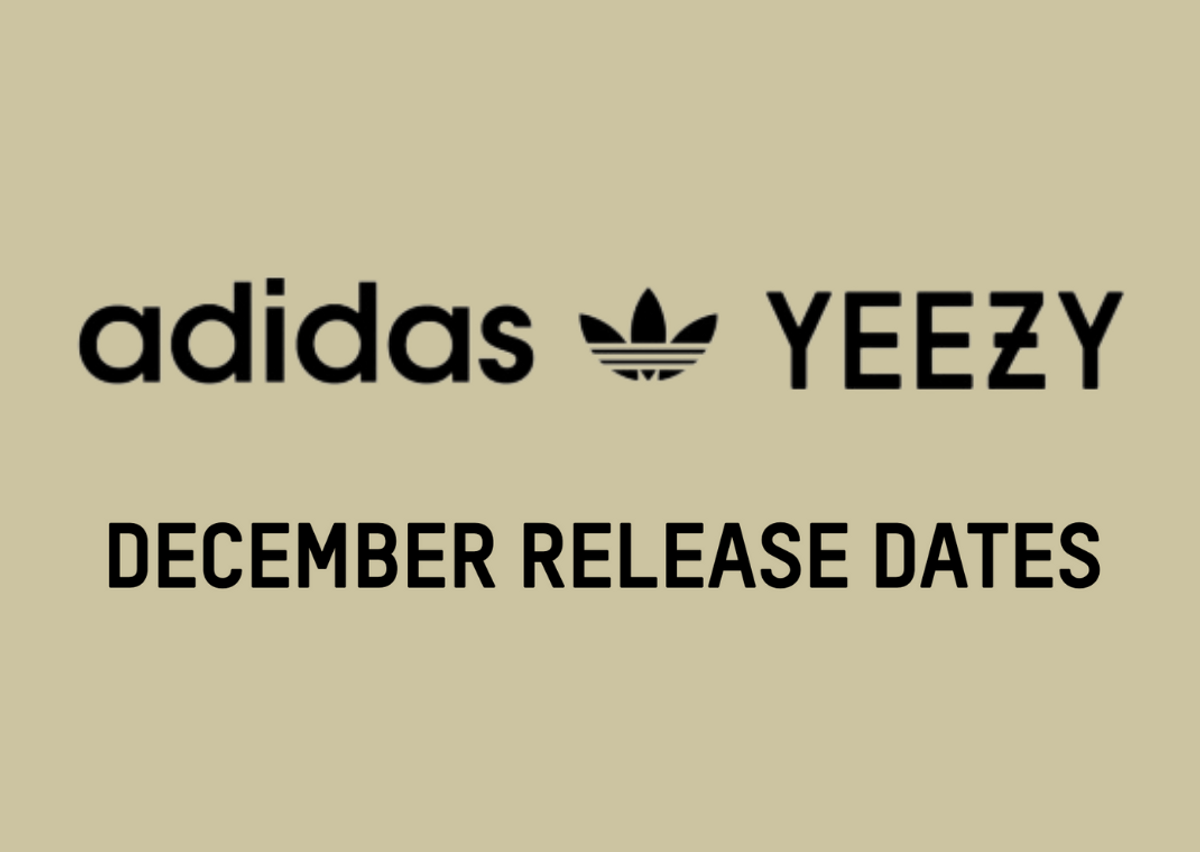 adidas YEEZY

DECEMBER RELEASE DATES